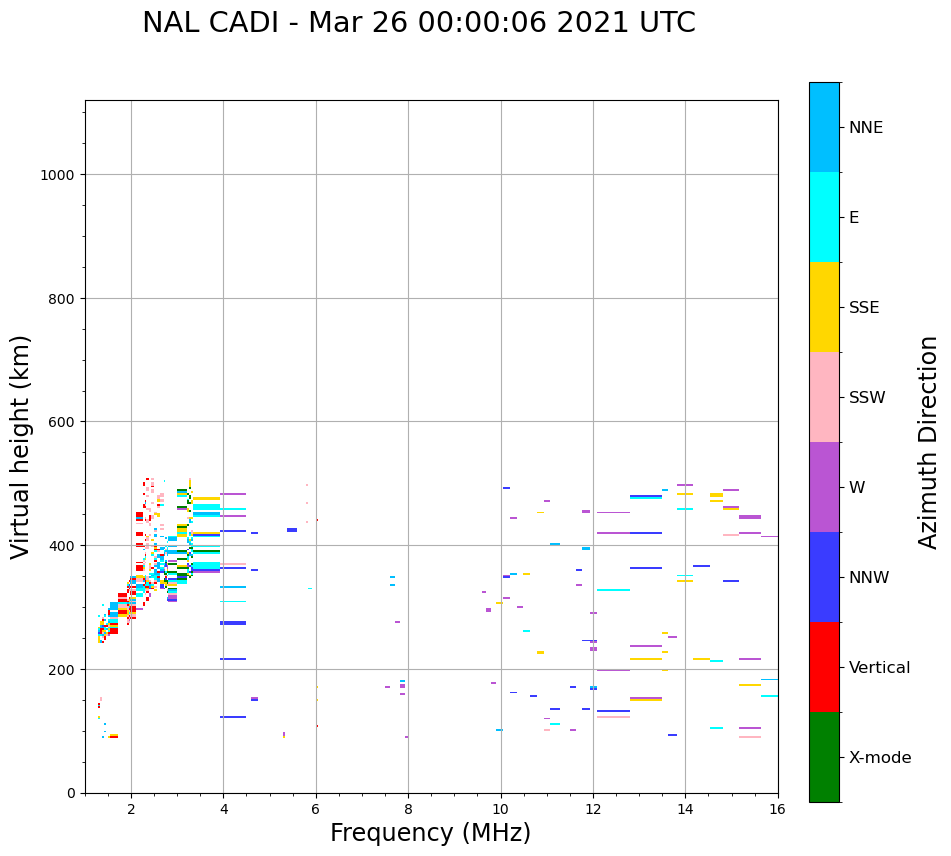 NAL CADI - Mar 26 00:00:06 2021 UTC

Virtual height (km)

1000
800
600
400
200
0

2 4 6 8 10 12 14 16

Frequency (MHz)

NNE
E
SSE
SSW
W
NNW
Vertical
X-mode

Azimuth Direction